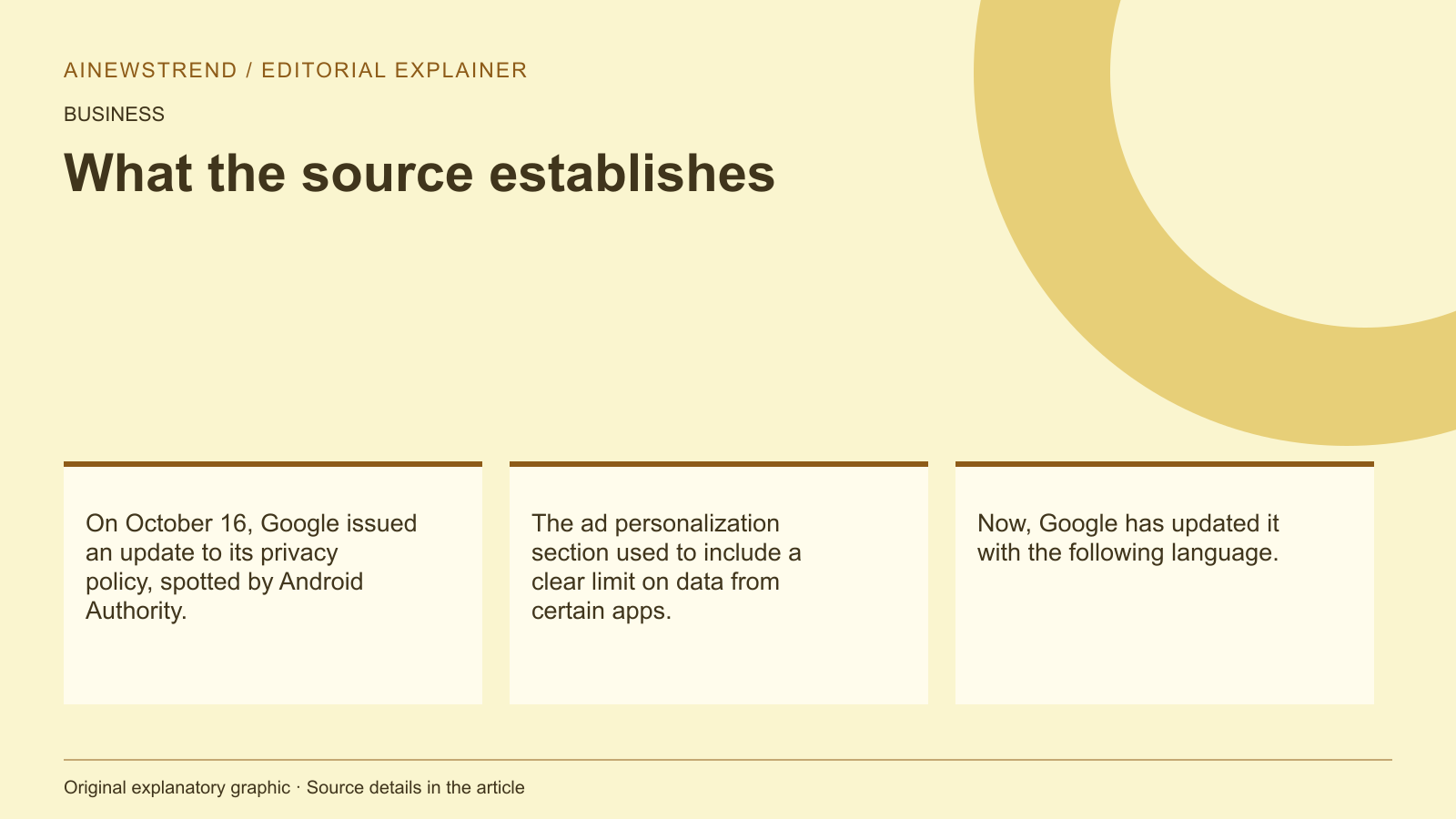 AINEWSTREND / EDITORIAL EXPLAINER

BUSINESS

What the source establishes

On October 16, Google issued an update to its privacy policy, spotted by Android Authority.

The ad personalization section used to include a clear limit on data from certain apps.

Now, Google has updated it with the following language.

Original explanatory graphic · Source details in the article